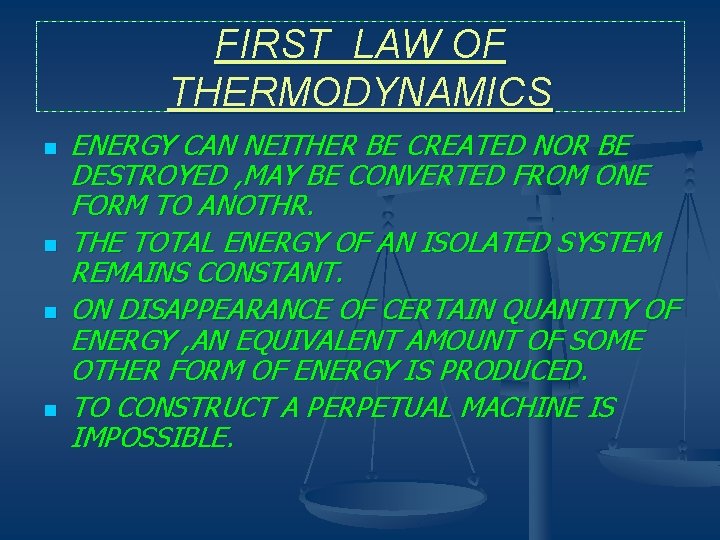 FIRST LAW OF THERMODYNAMICS

- ENERGY CAN NEITHER BE CREATED NOR BE DESTROYED ,MAY BE CONVERTED FROM ONE FORM TO ANOTHR.
- THE TOTAL ENERGY OF AN ISOLATED SYSTEM REMAINS CONSTANT.
- ON DISAPPEARANCE OF CERTAIN QUANTITY OF ENERGY ,AN EQUIVALENT AMOUNT OF SOME OTHER FORM OF ENERGY IS PRODUCED.
- TO CONSTRUCT A PERPETUAL MACHINE IS IMPOSSIBLE.